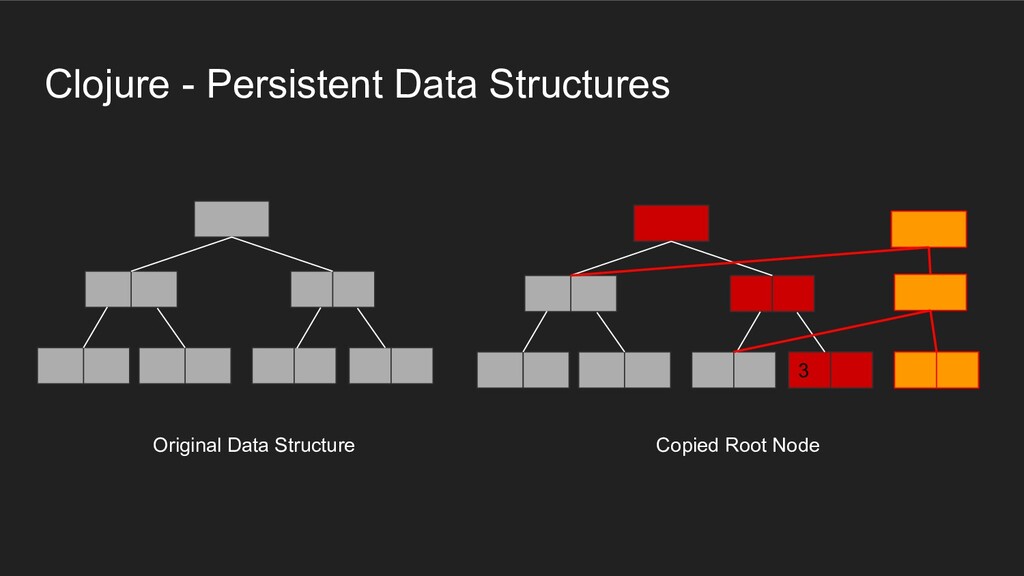 Clojure - Persistent Data Structures

3

Original Data Structure

Copied Root Node